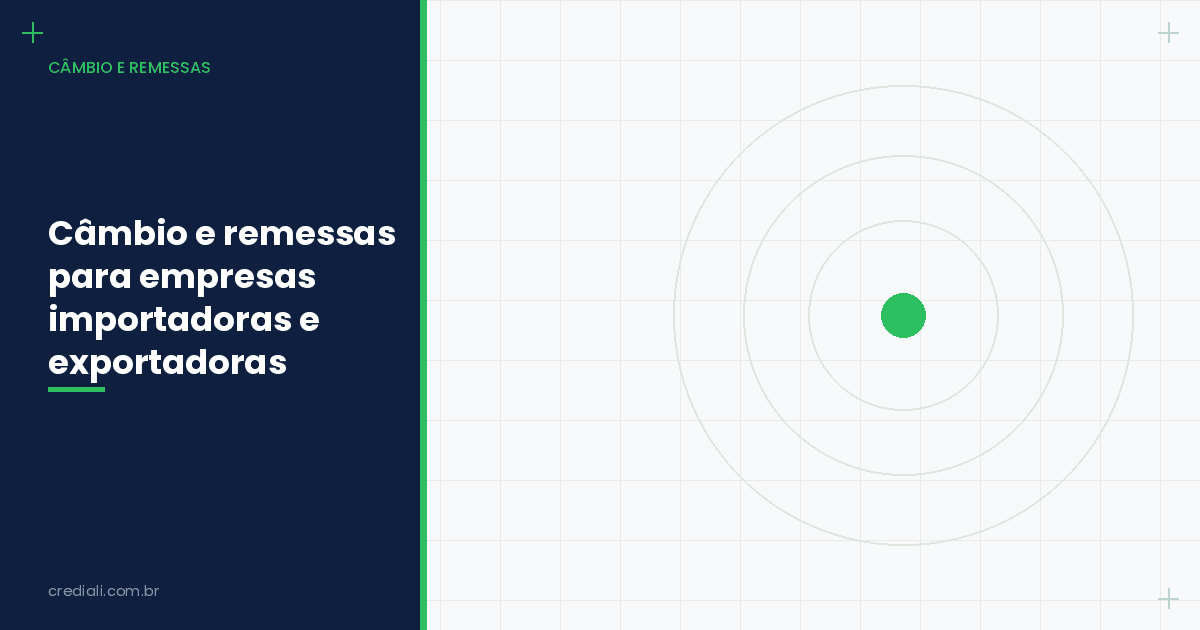 CÂMBIO E REMESSAS

Câmbio e remessas para empresas importadoras e exportadoras

crediali.com.br